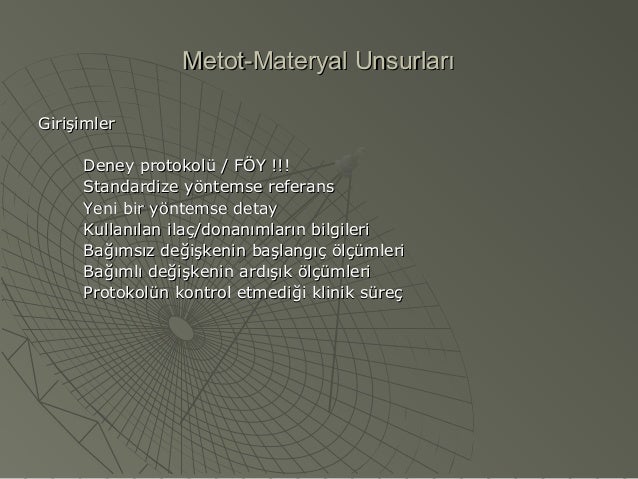 Metot-Materyal Unsurları

Girişimler

Deney protokolü / FÖY !!!
Standardize yöntemse referans
Yeni bir yöntemse detay
Kullanılan ilaç/donanımların bilgileri
Bağımsız değişkenin başlangıç ölçümleri
Bağımlı değişkenin ardışık ölçümleri
Protokolün kontrol etmediği klinik süreç